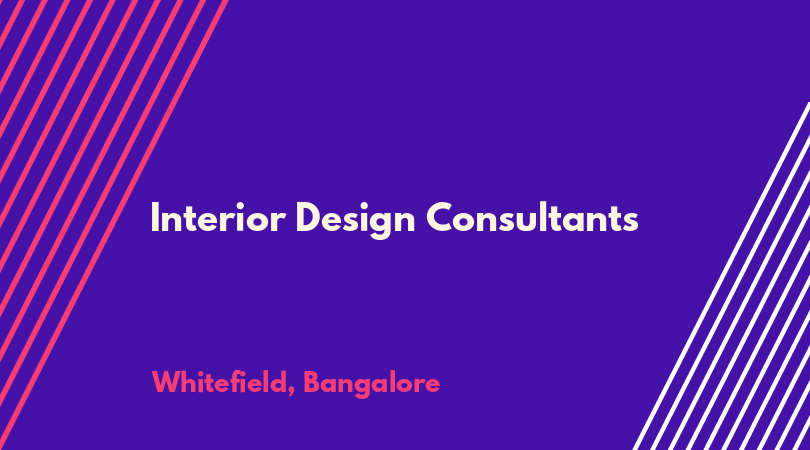 Interior Design Consultants

Whitefield, Bangalore